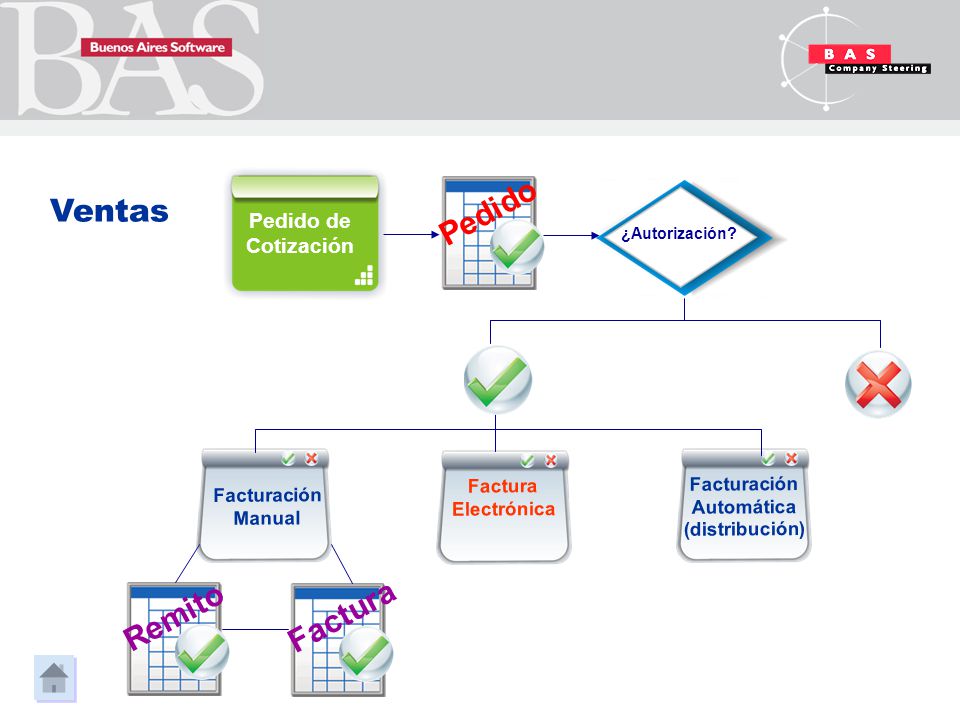 BAS
Buenos Aires Software

BAS
Company Steering

Ventas

Pedido de Cotización

Pedido

¿Autorización?

Facturación Manual

Factura Electrónica

Facturación Automática (distribución)

Remito

Factura